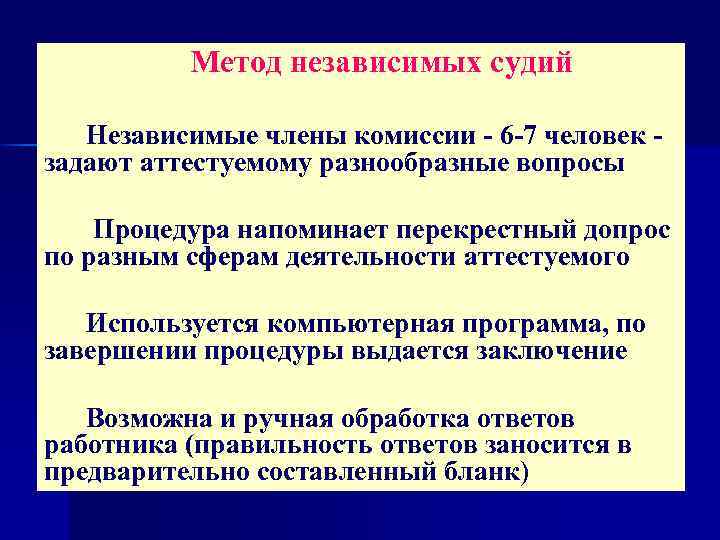 Метод независимых судий

Независимые члены комиссии - 6-7 человек - задают аттестуемому разнообразные вопросы

Процедура напоминает перекрестный допрос по разным сферам деятельности аттестуемого

Используется компьютерная программа, по завершении процедуры выдается заключение

Возможна и ручная обработка ответов работника (правильность ответов заносится в предварительно составленный бланк)